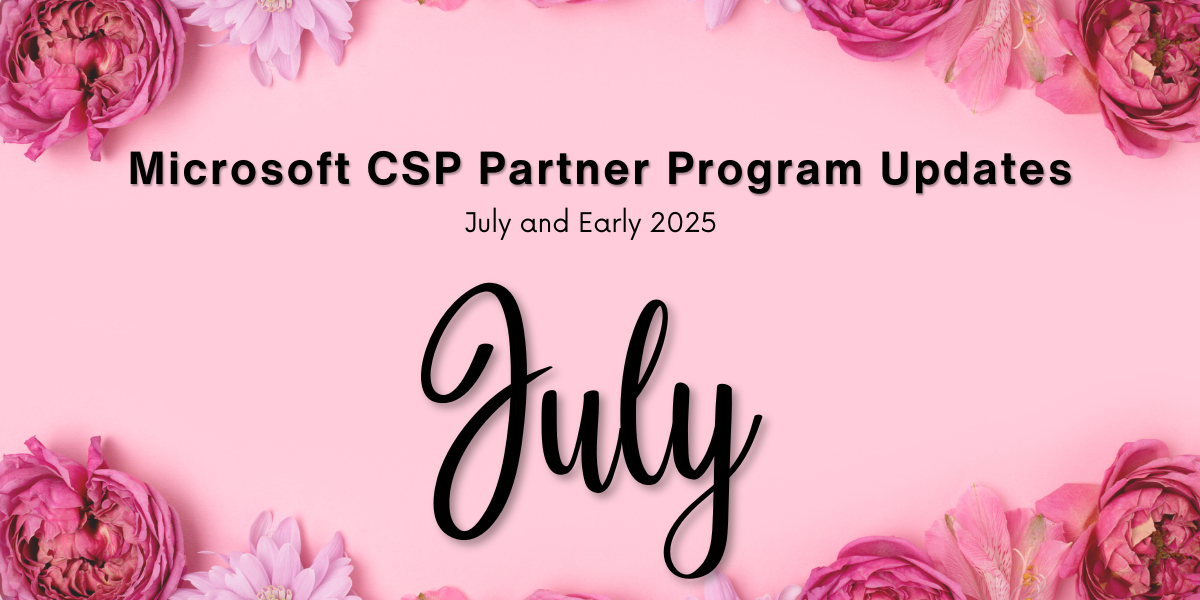 Microsoft CSP Partner Program Updates

July and Early 2025

July